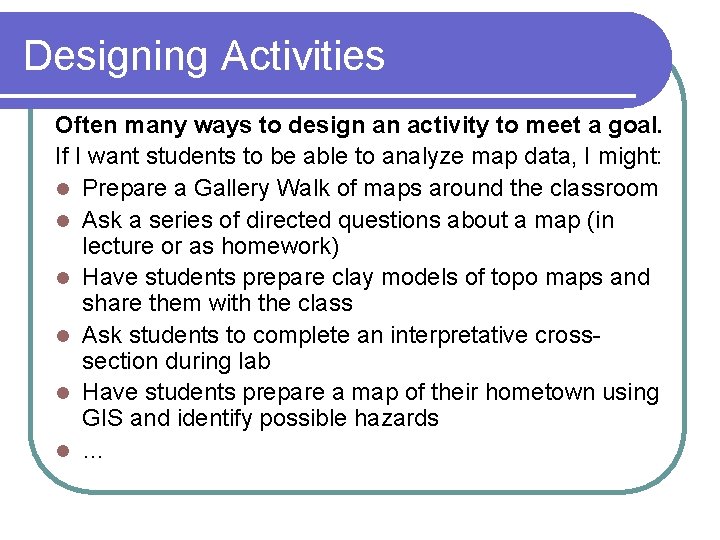 Designing Activities

Often many ways to design an activity to meet a goal.

If I want students to be able to analyze map data, I might:

- Prepare a Gallery Walk of maps around the classroom
- Ask a series of directed questions about a map (in lecture or as homework)
- Have students prepare clay models of topo maps and share them with the class
- Ask students to complete an interpretative cross-section during lab
- Have students prepare a map of their hometown using GIS and identify possible hazards
- …